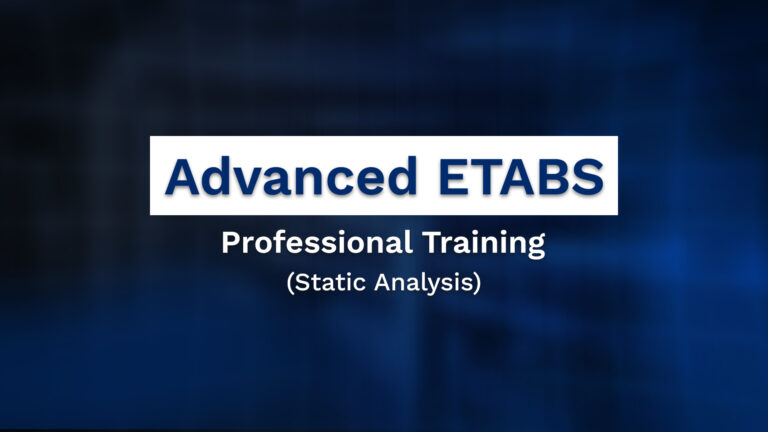 Advanced ETABS

Professional Training

(Static Analysis)